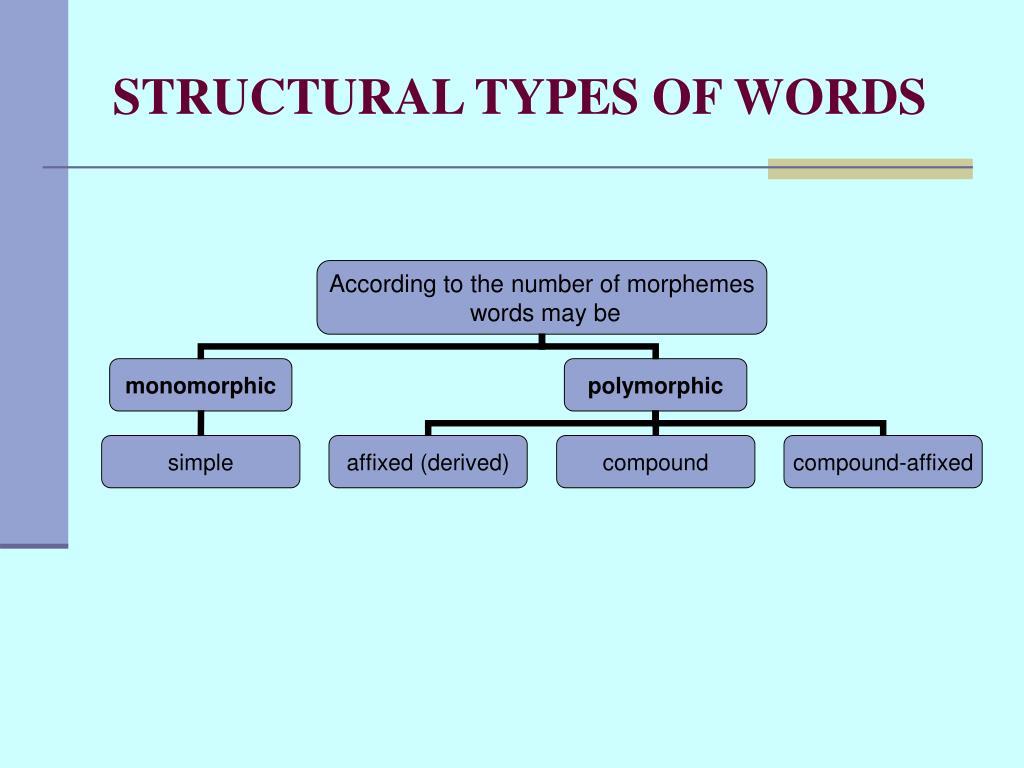 STRUCTURAL TYPES OF WORDS

According to the number of morphemes words may be

monomorphic

polymorphic

simple

affixed (derived)

compound

compound-affixed